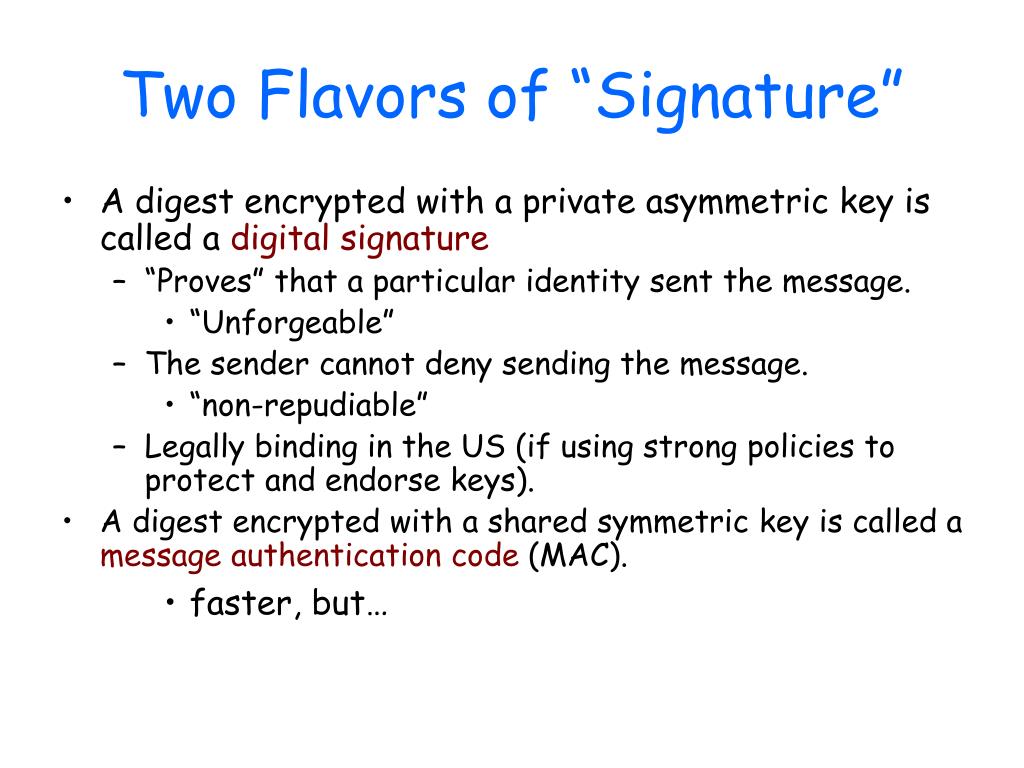 Two Flavors of “Signature”

• A digest encrypted with a private asymmetric key is called a digital signature
  – “Proves” that a particular identity sent the message.
    • “Unforgeable”
  – The sender cannot deny sending the message.
    • “non-repudiable”
  – Legally binding in the US (if using strong policies to protect and endorse keys).
• A digest encrypted with a shared symmetric key is called a message authentication code (MAC).
    • faster, but…